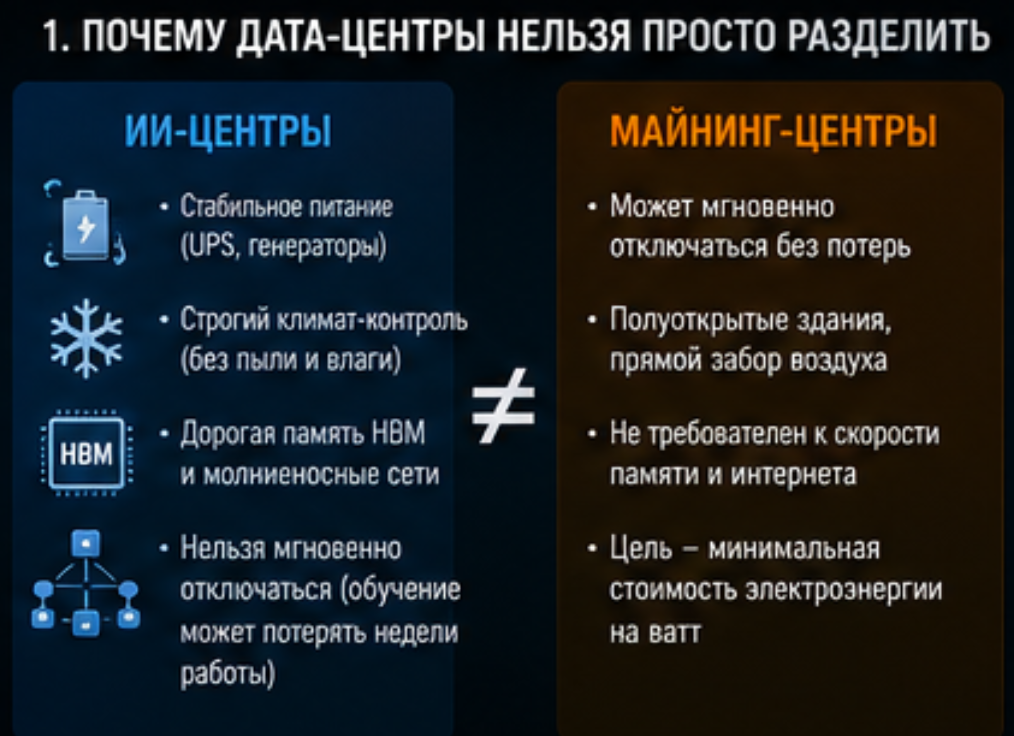 1. ПОЧЕМУ ДАТА-ЦЕНТРЫ НЕЛЬЗЯ ПРОСТО РАЗДЕЛИТЬ

ИИ-ЦЕНТРЫ

• Стабильное питание (UPS, генераторы)

• Строгий климат-контроль (без пыли и влаги)

HBM

• Дорогая память HBM и молниеносные сети

• Нельзя мгновенно отключаться (обучение может потерять недели работы)

$\neq$

МАЙНИНГ-ЦЕНТРЫ

• Может мгновенно отключаться без потерь

• Полуоткрытые здания, прямой забор воздуха

• Не требователен к скорости памяти и интернета

• Цель – минимальная стоимость электроэнергии на ватт